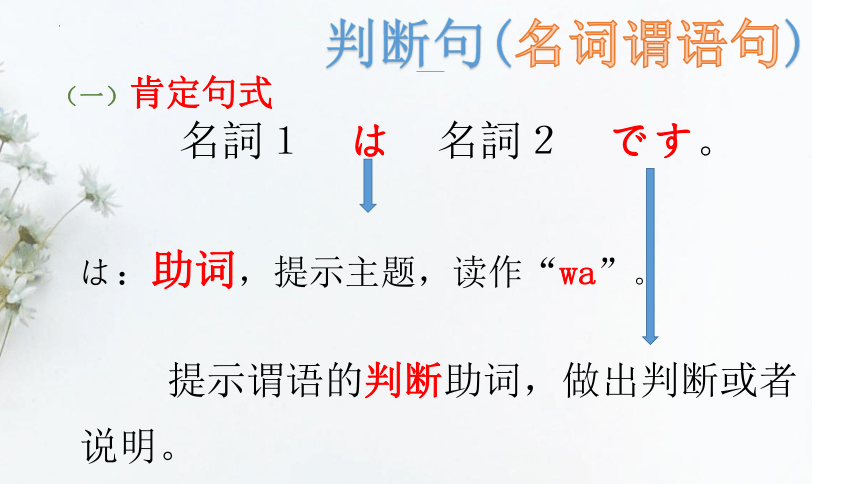 判断句（名词谓语句）

（一）肯定句式

名詞１　は　名詞２　です。

は：助词，提示主题，读作“wa”。

提示谓语的判断助词，做出判断或者说明。